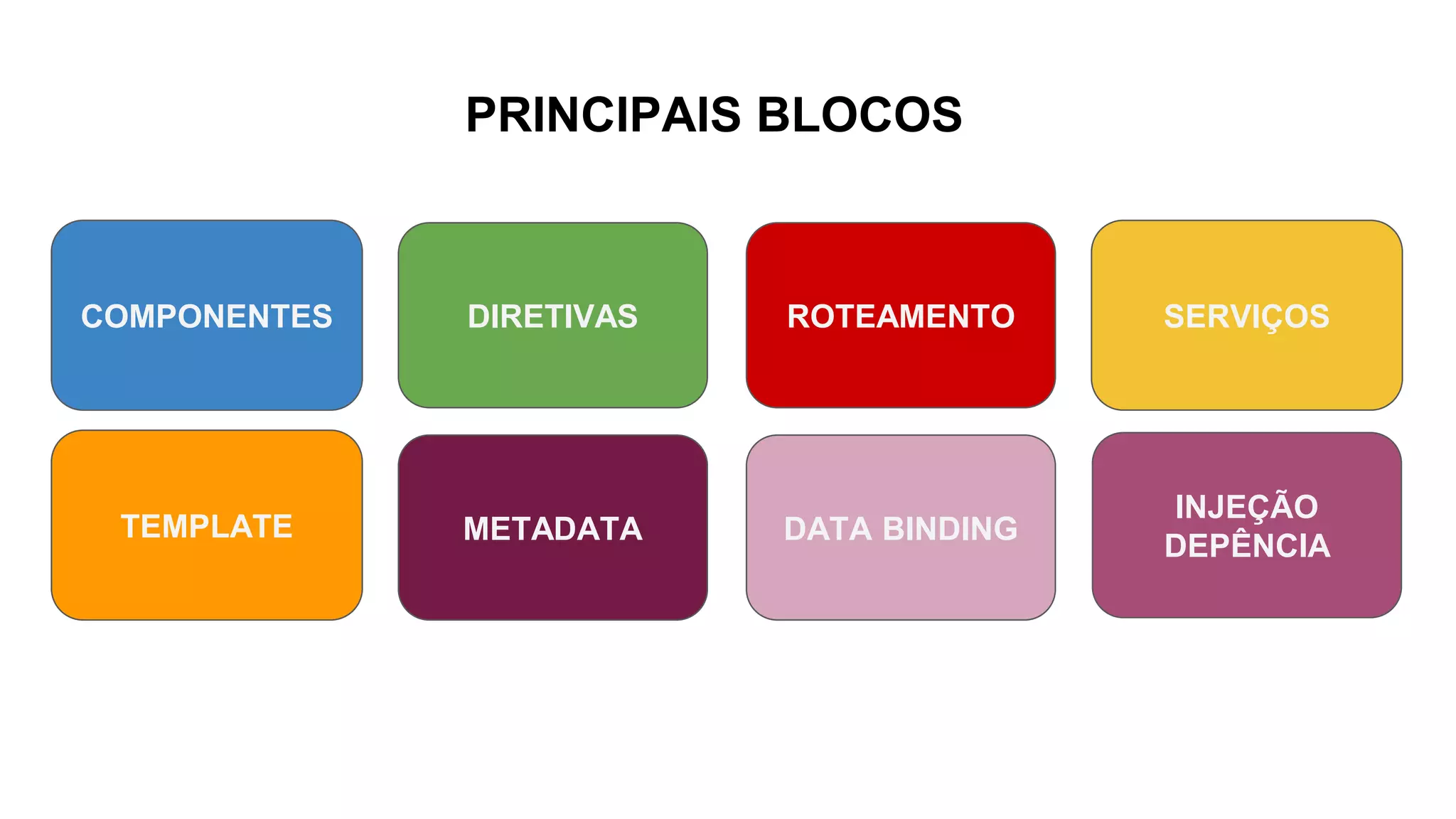 PRINCIPAIS BLOCOS

COMPONENTES

DIRETIVAS

ROTEAMENTO

SERVIÇOS

TEMPLATE

METADATA

DATA BINDING

INJEÇÃO DEPÊNCIA